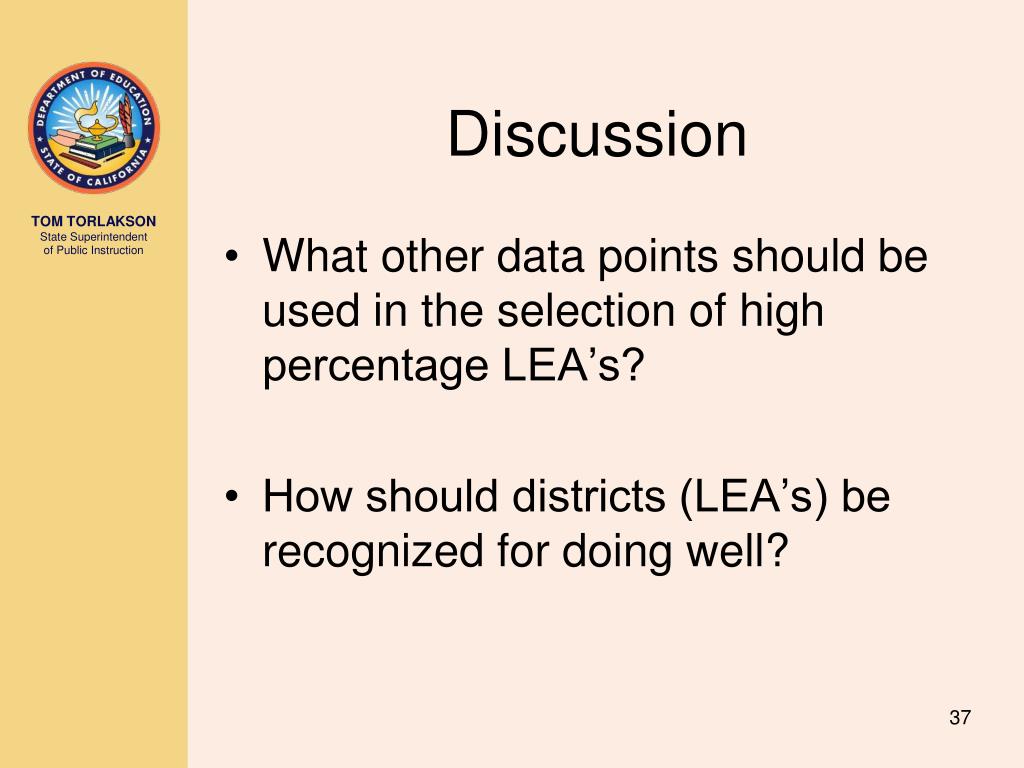 DEPARTMENT OF EDUCATION
STATE OF CALIFORNIA

TOM TORLAKSON
State Superintendent
of Public Instruction

Discussion

• What other data points should be used in the selection of high percentage LEA’s?

• How should districts (LEA’s) be recognized for doing well?

37